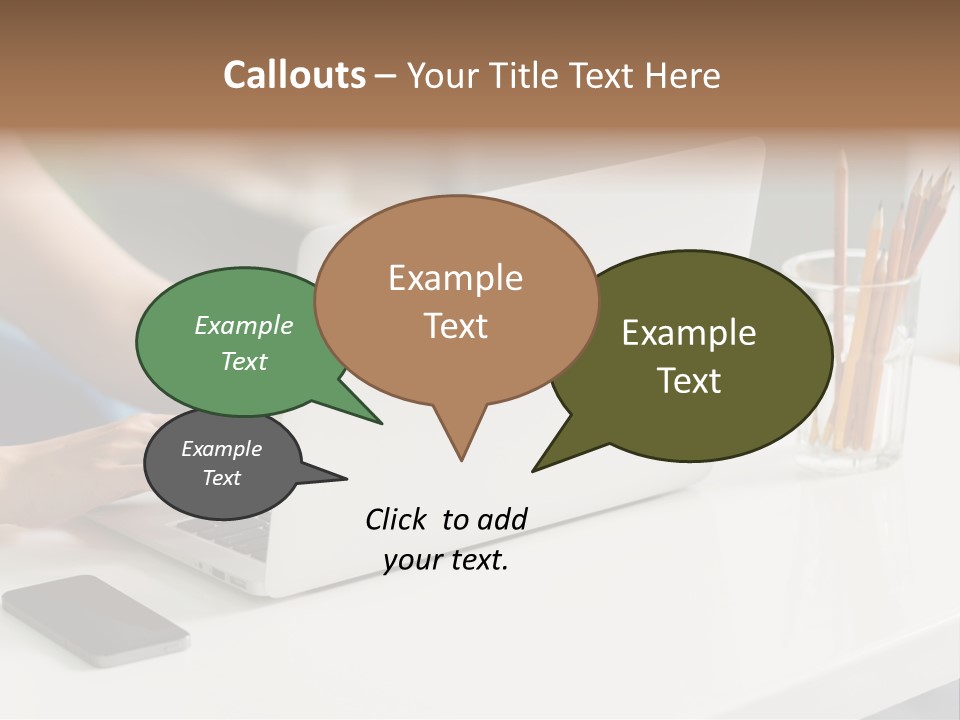 Callouts – Your Title Text Here

Example Text

Example Text

Example Text

Example Text

Click to add your text.